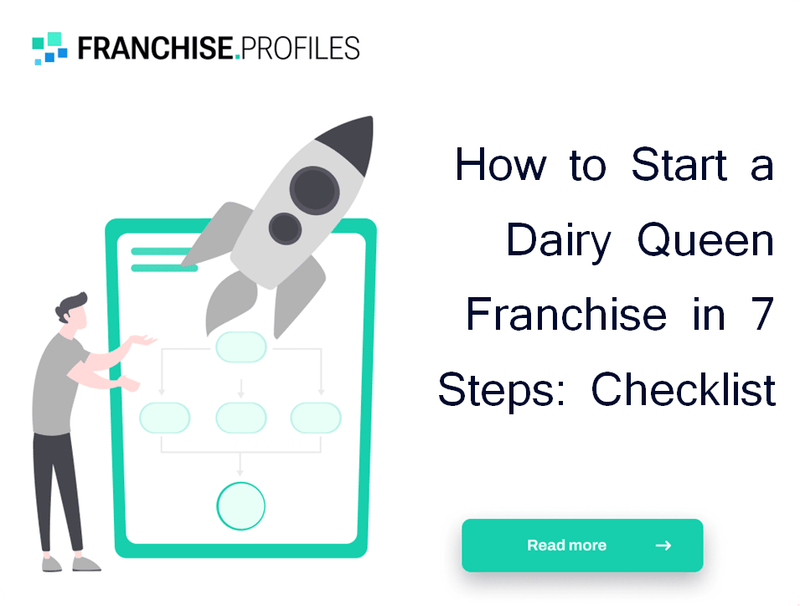 FRANCHISE.PROFILES

How to Start a Dairy Queen Franchise in 7 Steps: Checklist

Read more →